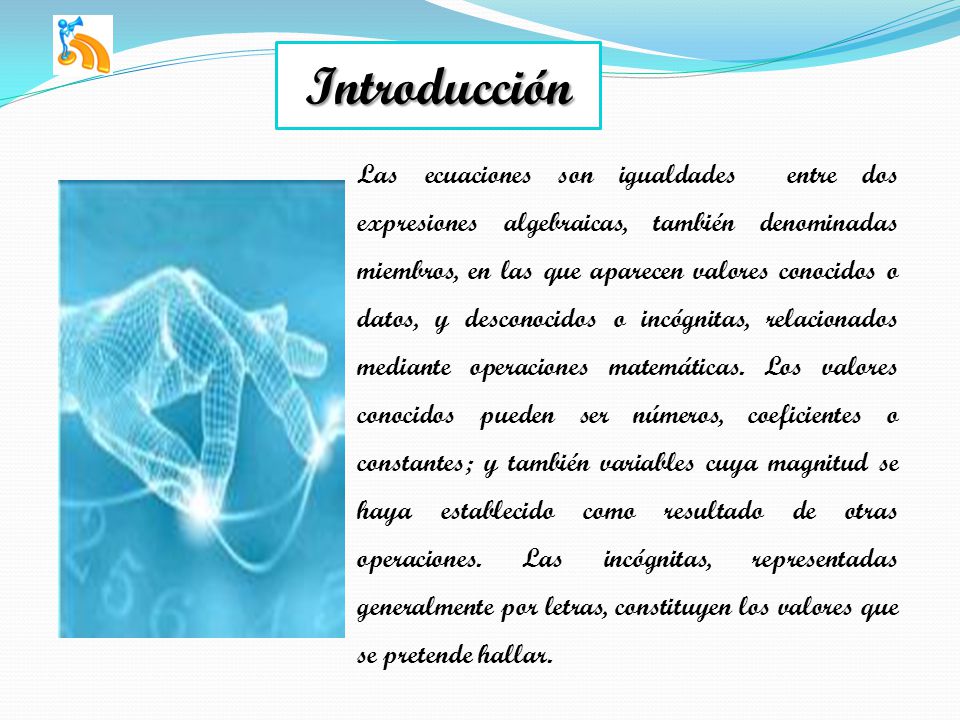 Introducción

Las ecuaciones son igualdades entre dos expresiones algebraicas, también denominadas miembros, en las que aparecen valores conocidos o datos, y desconocidos o incógnitas, relacionados mediante operaciones matemáticas. Los valores conocidos pueden ser números, coeficientes o constantes; y también variables cuya magnitud se haya establecido como resultado de otras operaciones. Las incógnitas, representadas generalmente por letras, constituyen los valores que se pretende hallar.